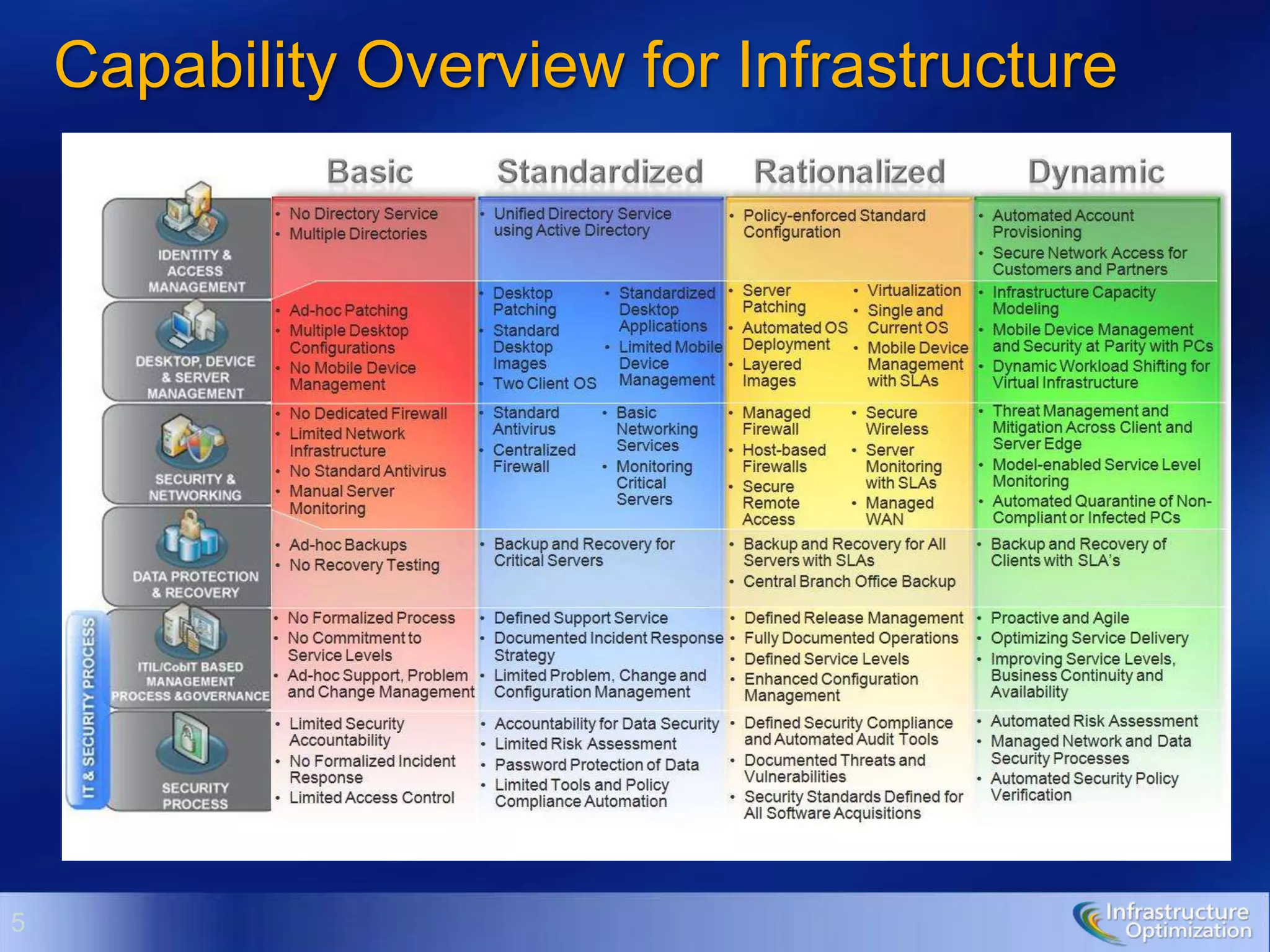 Capability Overview for Infrastructure

| | Basic | Standardized | Rationalized | Dynamic |
|---|---|---|---|---|
| IDENTITY & ACCESS MANAGEMENT | • No Directory Service • Multiple Directories | • Unified Directory Service using Active Directory | • Policy-enforced Standard Configuration | • Automated Account Provisioning • Secure Network Access for Customers and Partners |
| DESKTOP, DEVICE & SERVER MANAGEMENT | • Ad-hoc Patching • Multiple Desktop Configurations • No Mobile Device Management | • Desktop Patching • Standard Desktop Images • Two Client OS • Standardized Desktop Applications • Limited Mobile Device Management | • Server Patching • Automated OS Deployment • Layered Images • Virtualization • Single and Current OS • Mobile Device Management with SLAs | • Infrastructure Capacity Modeling • Mobile Device Management and Security at Parity with PCs • Dynamic Workload Shifting for Virtual Infrastructure |
| SECURITY & NETWORKING | • No Dedicated Firewall • Limited Network Infrastructure • No Standard Antivirus • Manual Server Monitoring | • Standard Antivirus • Centralized Firewall • Basic Networking Services • Monitoring Critical Servers | • Managed Firewall • Host-based Firewalls • Secure Remote Access • Secure Wireless • Server Monitoring with SLAs • Managed WAN | • Threat Management and Mitigation Across Client and Server Edge • Model-enabled Service Level Monitoring • Automated Quarantine of Non-Compliant or Infected PCs |
| DATA PROTECTION & RECOVERY | • Ad-hoc Backups • No Recovery Testing | • Backup and Recovery for Critical Servers | • Backup and Recovery for All Servers with SLAs • Central Branch Office Backup | • Backup and Recovery of Clients with SLA's |
| ITIL/CobIT BASED MANAGEMENT PROCESS &GOVERNANCE | • No Formalized Process • No Commitment to Service Levels • Ad-hoc Support, Problem and Change Management | • Defined Support Service • Documented Incident Response Strategy • Limited Problem, Change and Configuration Management | • Defined Release Management • Fully Documented Operations • Defined Service Levels • Enhanced Configuration Management | • Proactive and Agile • Optimizing Service Delivery • Improving Service Levels, Business Continuity and Availability |
| SECURITY PROCESS | • Limited Security Accountability • No Formalized Incident Response • Limited Access Control | • Accountability for Data Security • Limited Risk Assessment • Password Protection of Data • Limited Tools and Policy Compliance Automation | • Defined Security Compliance and Automated Audit Tools • Documented Threats and Vulnerabilities • Security Standards Defined for All Software Acquisitions | • Automated Risk Assessment • Managed Network and Data Security Processes • Automated Security Policy Verification |

IT & SECURITY PROCESS

5

Infrastructure Optimization